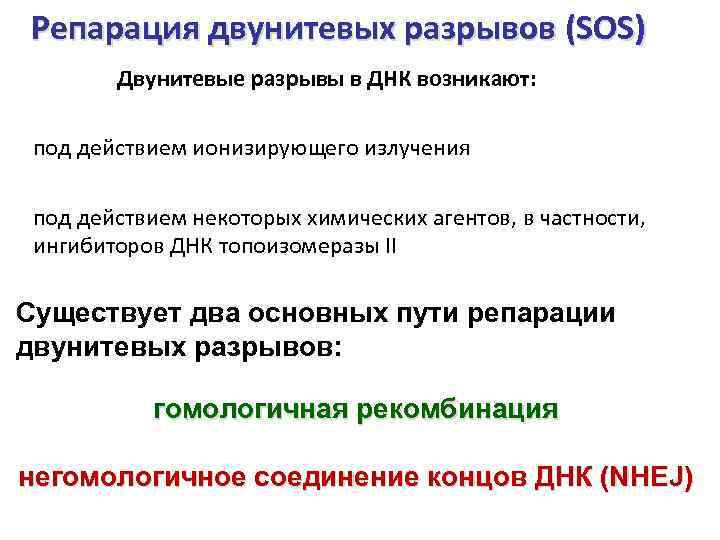 Репарация двунитевых разрывов (SOS)

Двунитевые разрывы в ДНК возникают:

под действием ионизирующего излучения

под действием некоторых химических агентов, в частности, ингибиторов ДНК топоизомеразы II

Существует два основных пути репарации двунитевых разрывов:

гомологичная рекомбинация

негомологичное соединение концов ДНК (NHEJ)